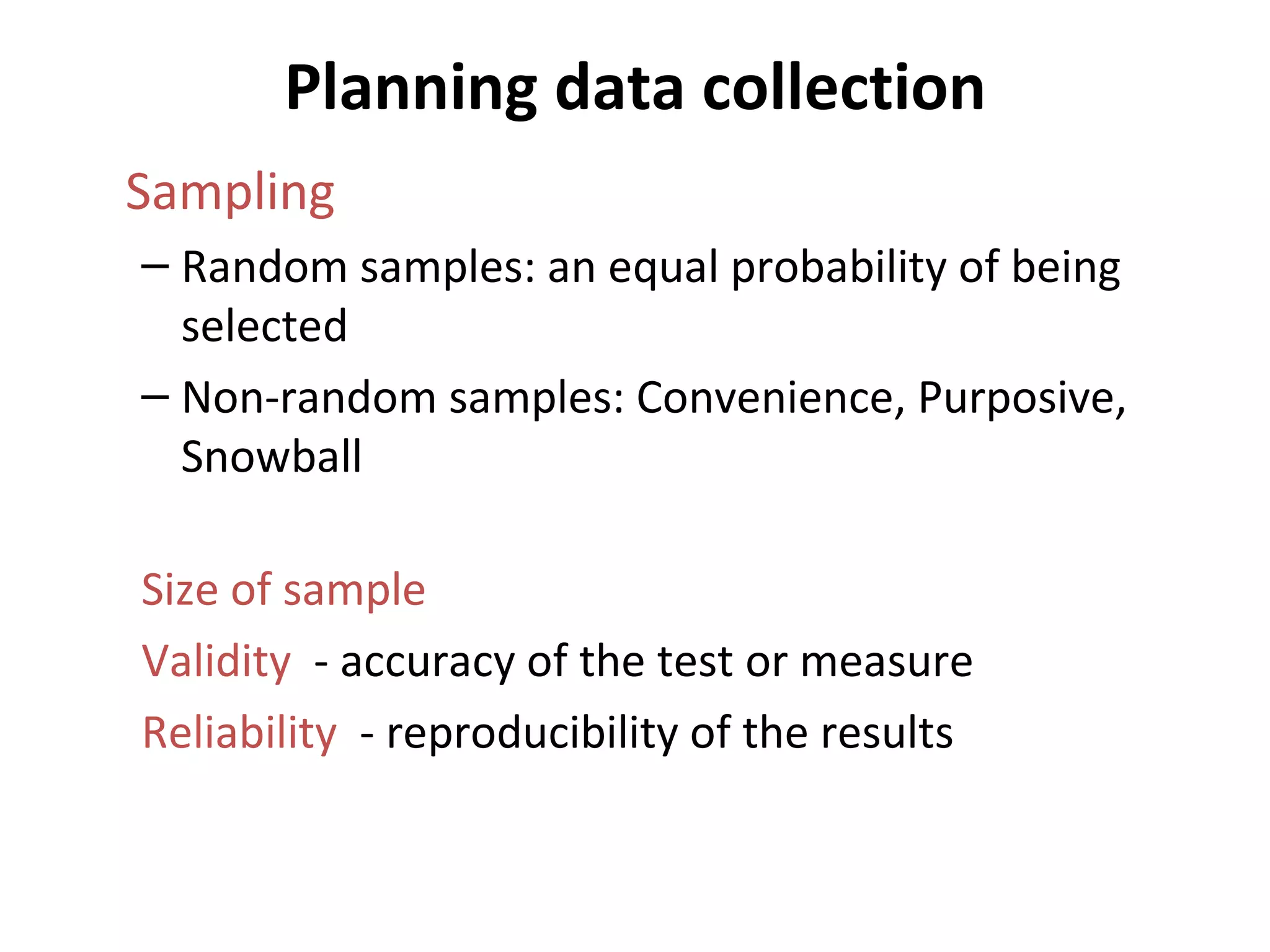 Planning data collection

Sampling

– Random samples: an equal probability of being selected

– Non-random samples: Convenience, Purposive, Snowball

Size of sample

Validity - accuracy of the test or measure

Reliability - reproducibility of the results